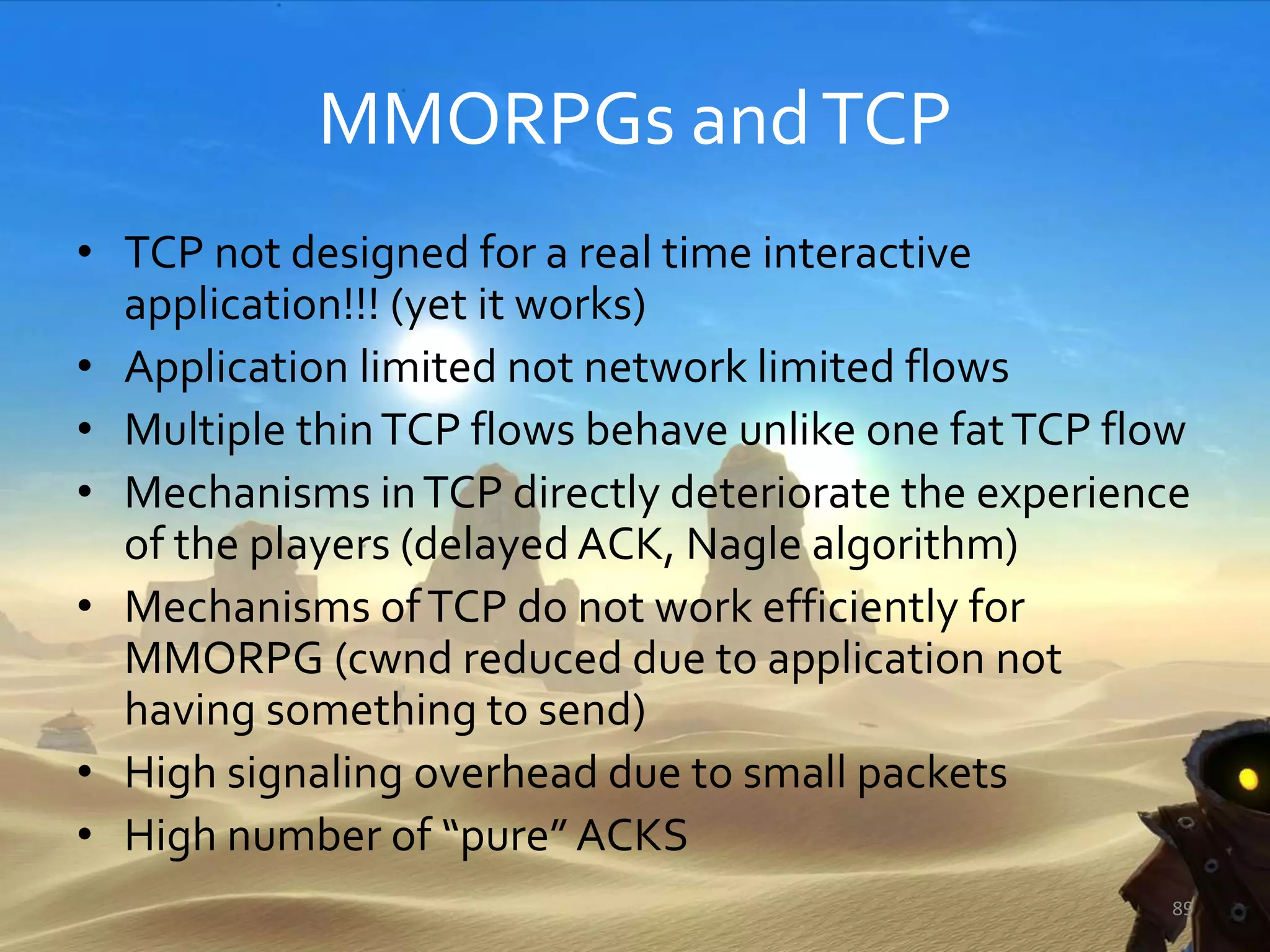 MMORPGs and TCP

• TCP not designed for a real time interactive application!!! (yet it works)
• Application limited not network limited flows
• Multiple thin TCP flows behave unlike one fat TCP flow
• Mechanisms in TCP directly deteriorate the experience of the players (delayed ACK, Nagle algorithm)
• Mechanisms of TCP do not work efficiently for MMORPG (cwnd reduced due to application not having something to send)
• High signaling overhead due to small packets
• High number of “pure” ACKS

89